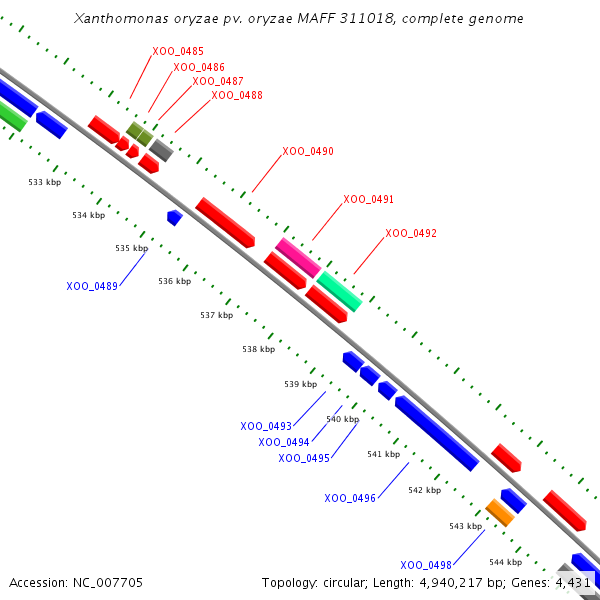 Xanthomonas oryzae pv. oryzae MAFF 311018, complete genome

XOO_0485
XOO_0486
XOO_0487
XOO_0488
XOO_0490
XOO_0491
XOO_0492

533 kbp
534 kbp
535 kbp
XOO_0489
536 kbp
537 kbp
538 kbp
539 kbp
XOO_0493
540 kbp
XOO_0494
XOO_0495
541 kbp
XOO_0496
542 kbp
543 kbp
XOO_0498
544 kbp

Accession: NC_007705
Topology: circular; Length: 4,940,217 bp; Genes: 4,431